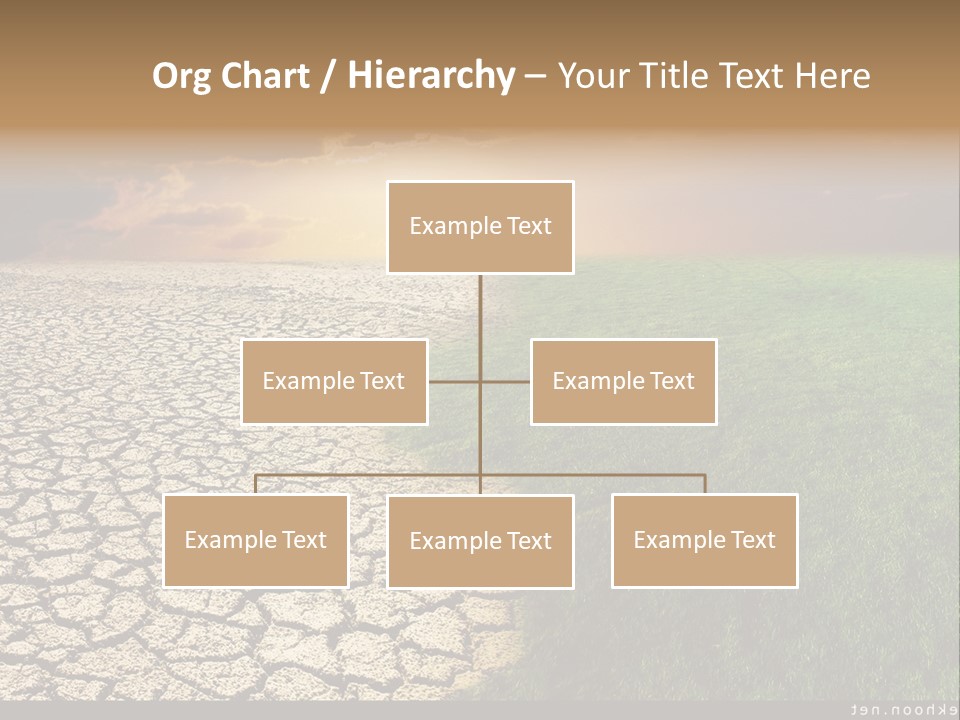 Org Chart / Hierarchy – Your Title Text Here

Example Text

Example Text

Example Text

Example Text

Example Text

Example Text

ten.noohke